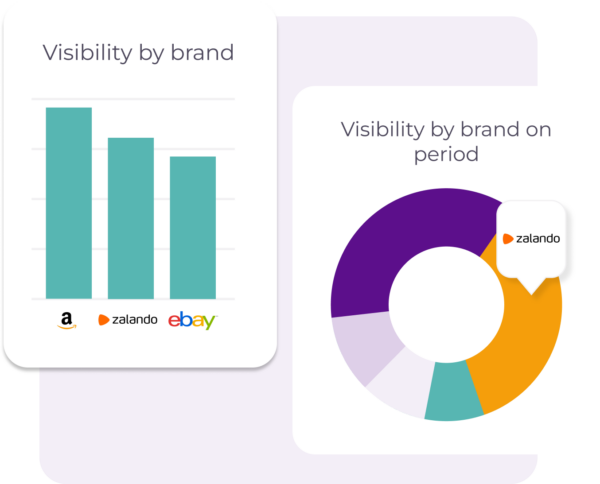 Visibility by brand

a

zalando

ebay

Visibility by brand on period

zalando